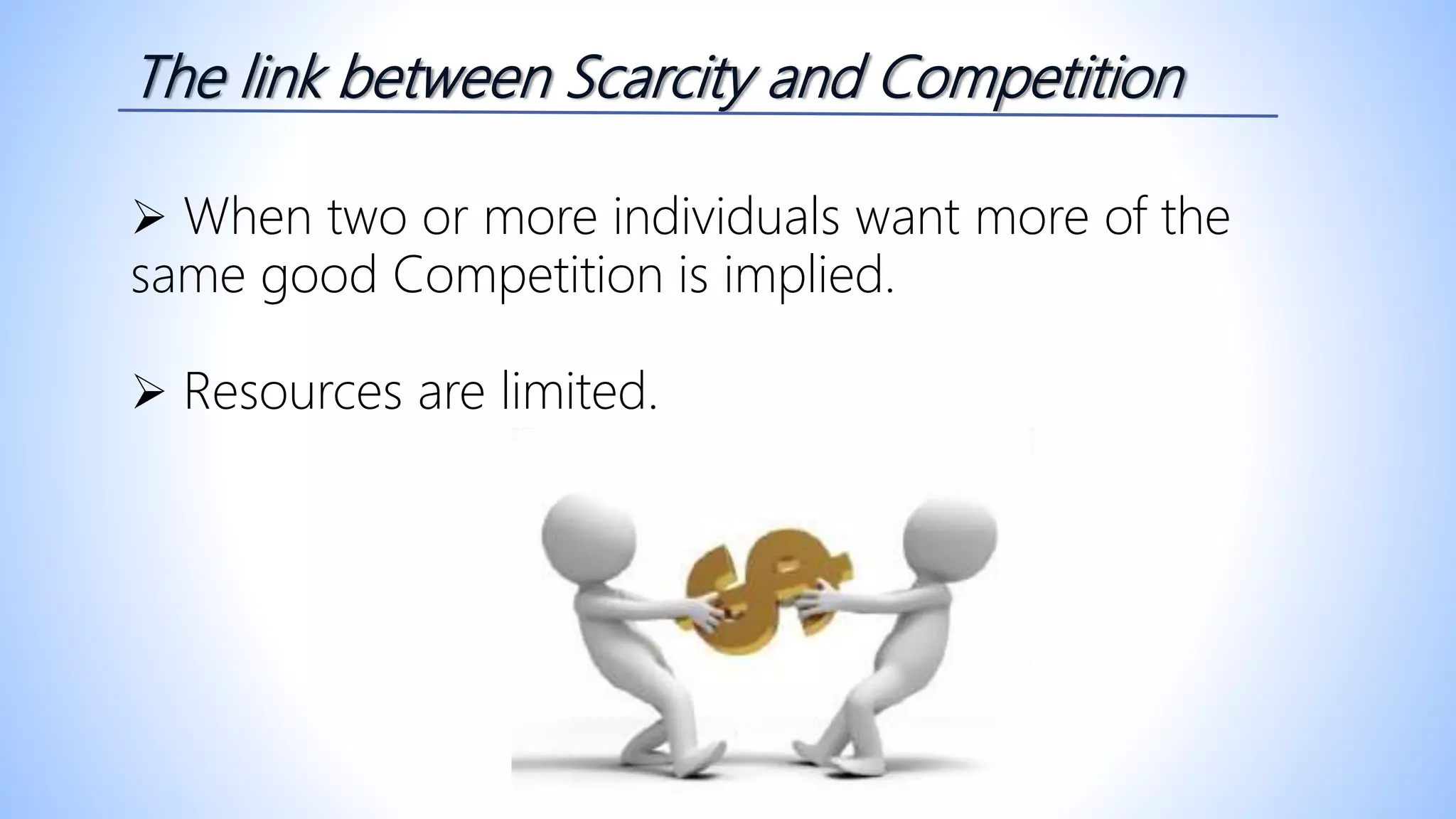 The link between Scarcity and Competition

➢ When two or more individuals want more of the same good Competition is implied.

➢ Resources are limited.